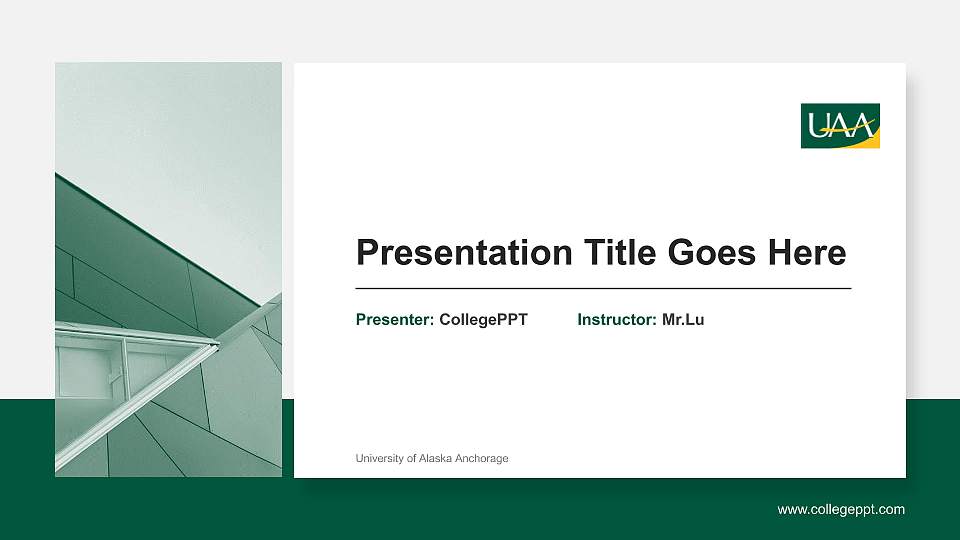 UAA

Presentation Title Goes Here

Presenter: CollegePPT Instructor: Mr.Lu

University of Alaska Anchorage

www.collegeppt.com